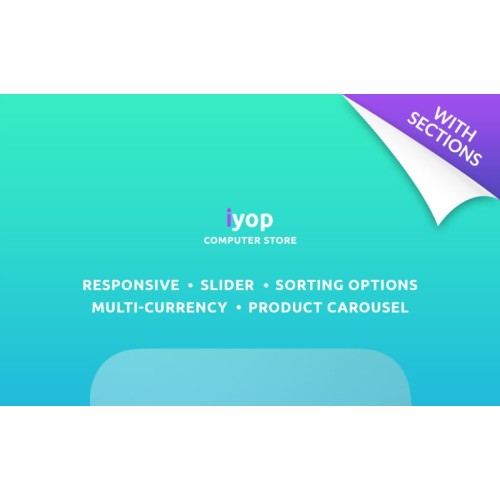 WITH SECTIONS

iyop
COMPUTER STORE

RESPONSIVE • SLIDER • SORTING OPTIONS
MULTI-CURRENCY • PRODUCT CAROUSEL